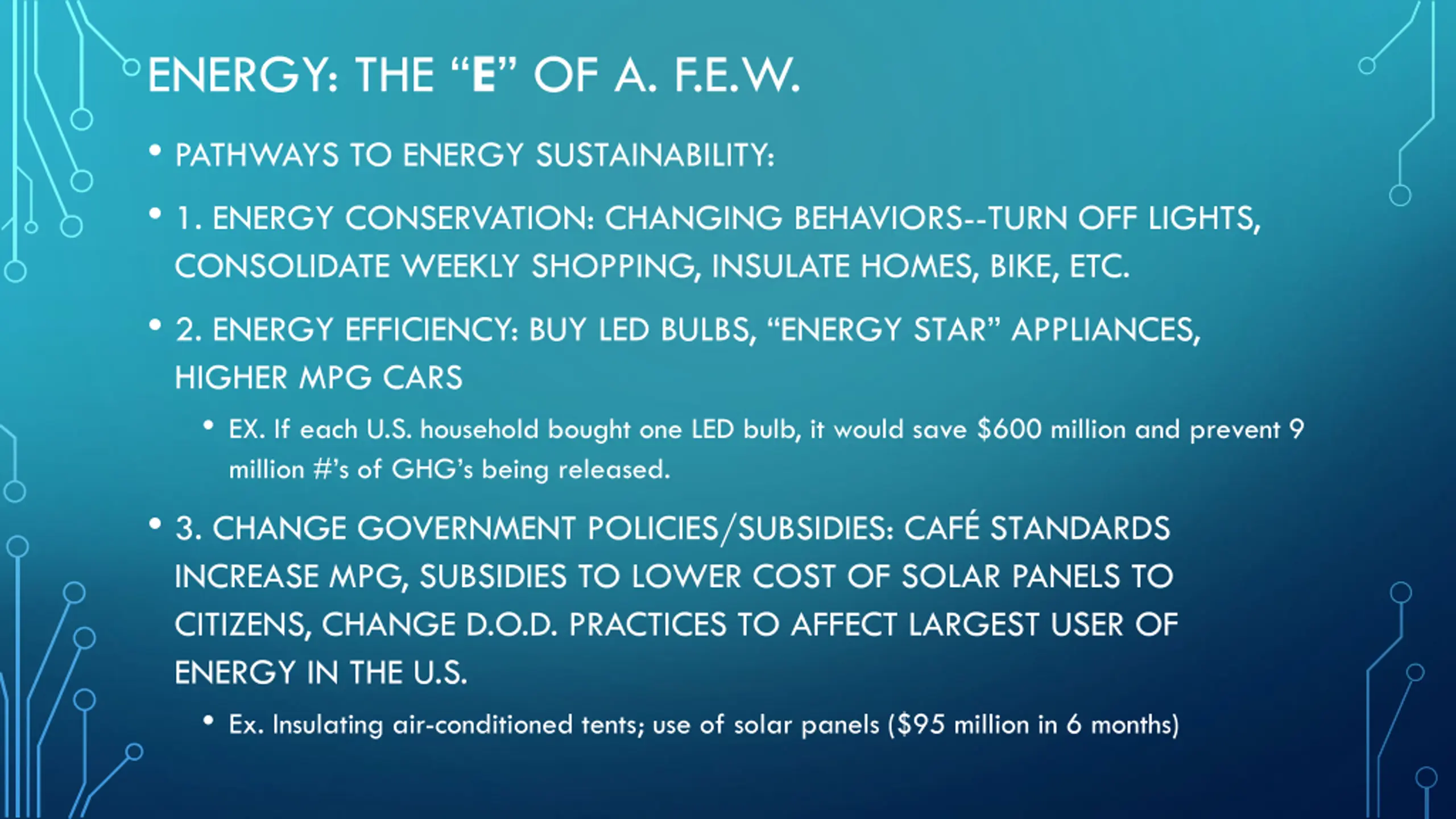 ENERGY: THE "E" OF A. F.E.W.

• PATHWAYS TO ENERGY SUSTAINABILITY:

• 1. ENERGY CONSERVATION: CHANGING BEHAVIORS--TURN OFF LIGHTS, CONSOLIDATE WEEKLY SHOPPING, INSULATE HOMES, BIKE, ETC.

• 2. ENERGY EFFICIENCY: BUY LED BULBS, "ENERGY STAR" APPLIANCES, HIGHER MPG CARS

• EX. If each U.S. household bought one LED bulb, it would save \$600 million and prevent 9 million #'s of GHG's being released.

• 3. CHANGE GOVERNMENT POLICIES/SUBSIDIES: CAFÉ STANDARDS INCREASE MPG, SUBSIDIES TO LOWER COST OF SOLAR PANELS TO CITIZENS, CHANGE D.O.D. PRACTICES TO AFFECT LARGEST USER OF ENERGY IN THE U.S.

• Ex. Insulating air-conditioned tents; use of solar panels (\$95 million in 6 months)